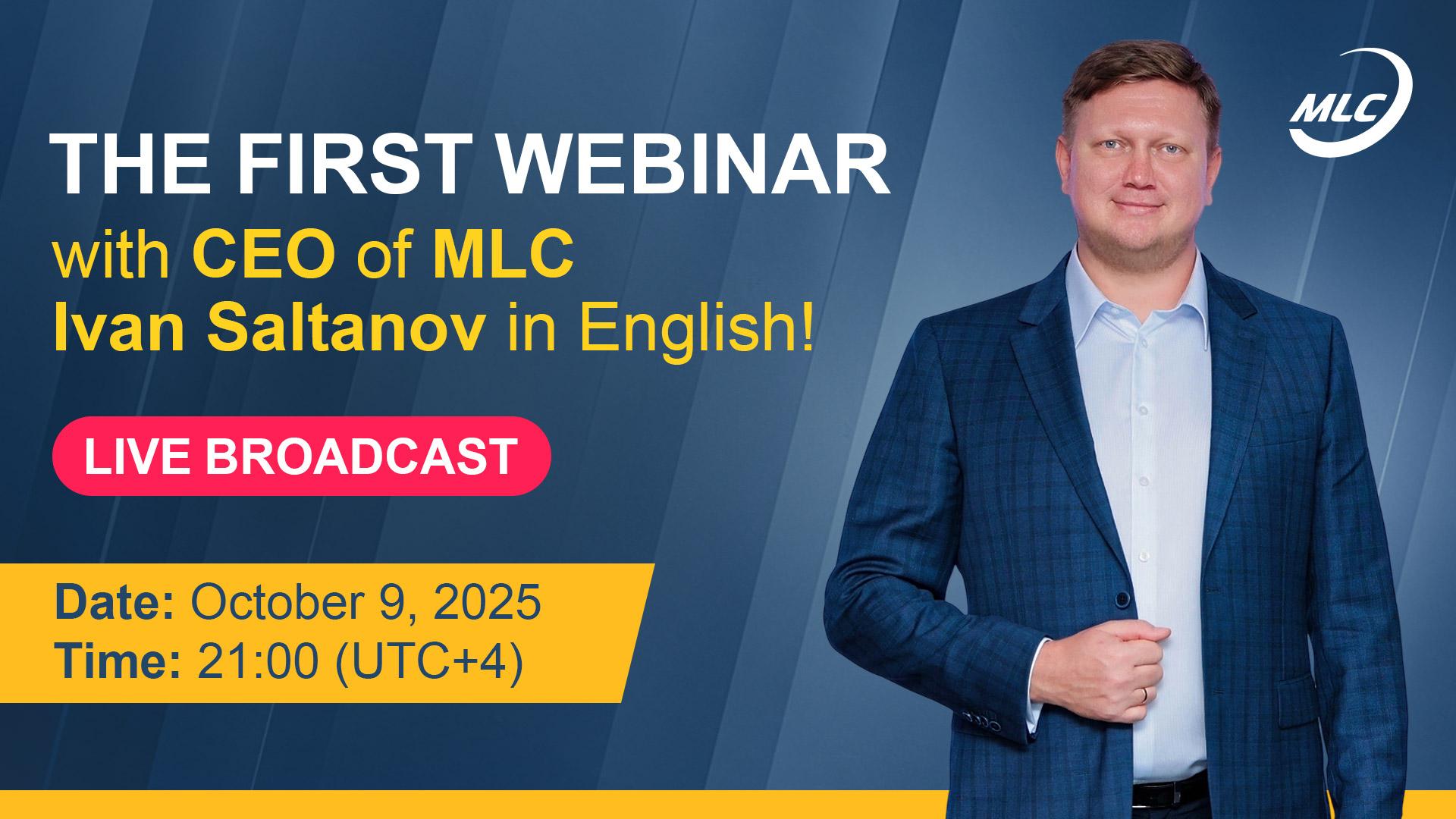 MLC

THE FIRST WEBINAR
with CEO of MLC
Ivan Saltanov in English!

LIVE BROADCAST

Date: October 9, 2025
Time: 21:00 (UTC+4)